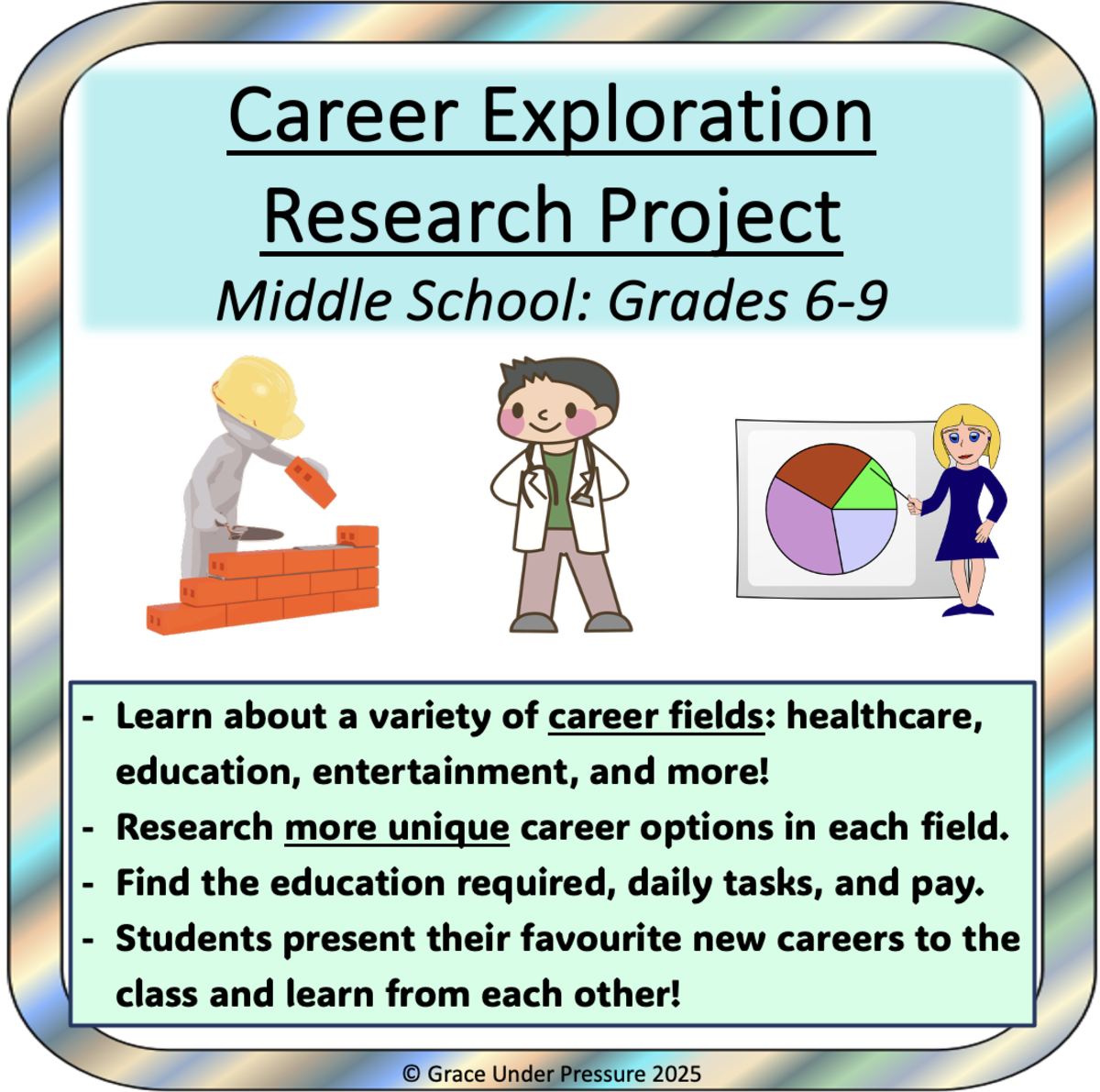 Career Exploration Research Project

Middle School: Grades 6-9

- Learn about a variety of career fields: healthcare, education, entertainment, and more!
- Research more unique career options in each field.
- Find the education required, daily tasks, and pay.
- Students present their favourite new careers to the class and learn from each other!

© Grace Under Pressure 2025